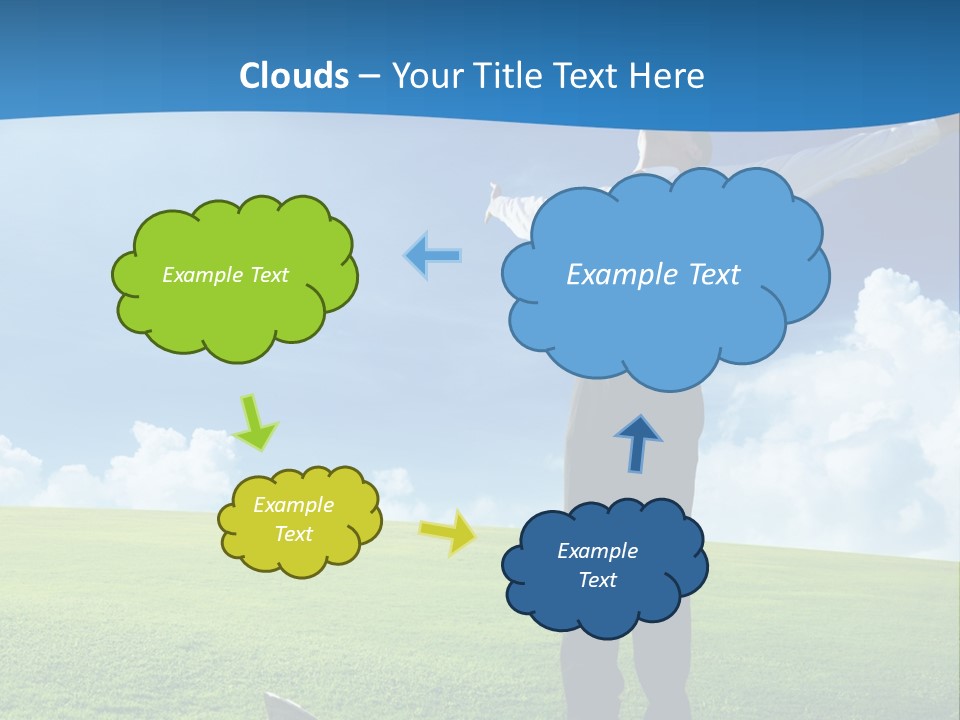 Clouds – Your Title Text Here

Example Text

Example Text

Example Text

Example Text